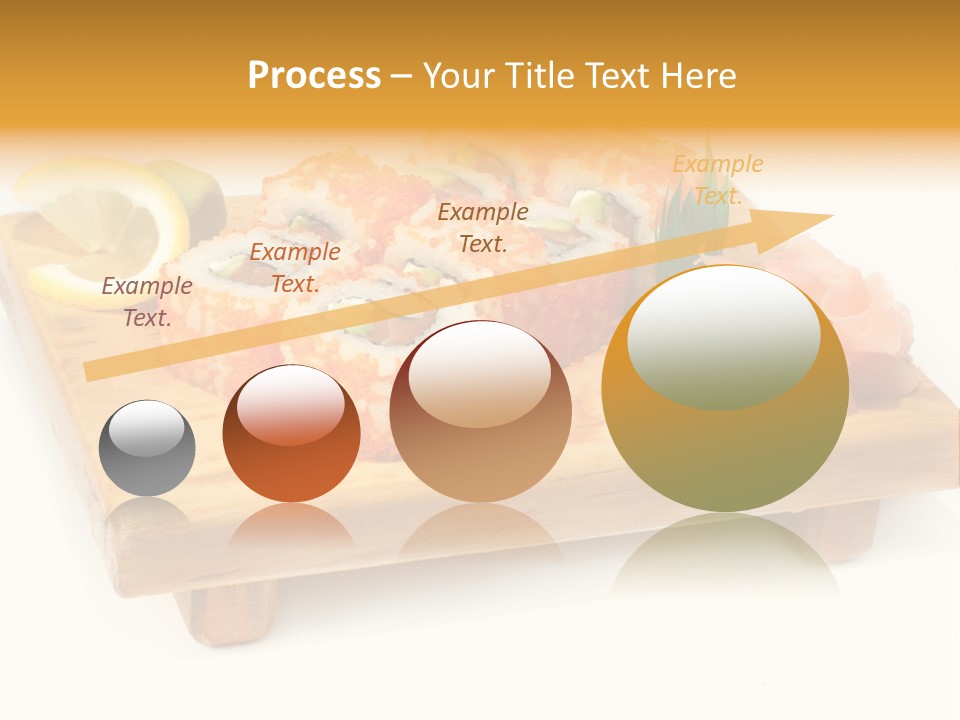 Process – Your Title Text Here

Example Text.

Example Text.

Example Text.

Example Text.